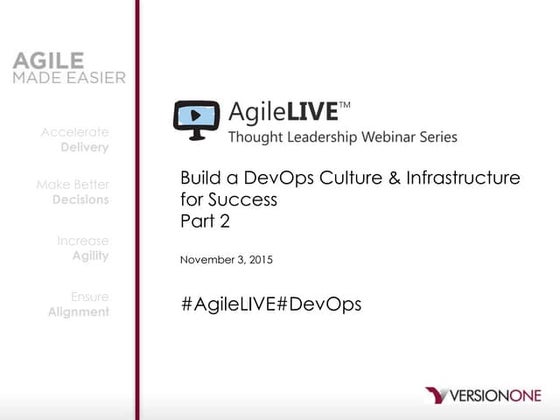 AGILE
MADE EASIER

Accelerate
Delivery

Make Better
Decisions

Increase
Agility

Ensure
Alignment

AgileLIVE™
Thought Leadership Webinar Series

Build a DevOps Culture & Infrastructure for Success
Part 2

November 3, 2015

#AgileLIVE#DevOps

VERSIONONE